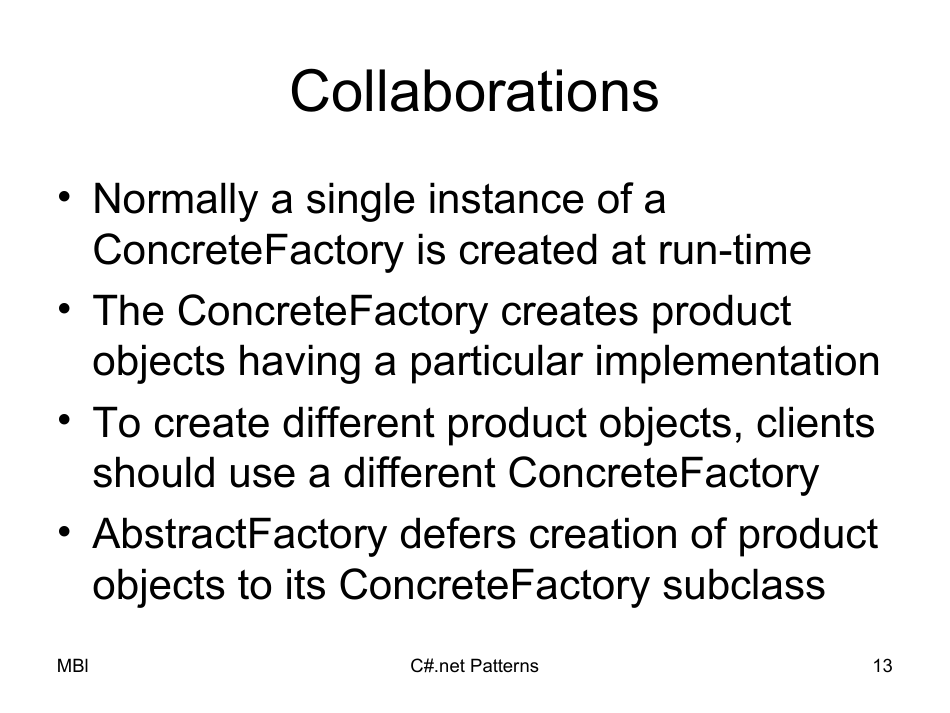 Collaborations

• Normally a single instance of a ConcreteFactory is created at run-time
• The ConcreteFactory creates product objects having a particular implementation
• To create different product objects, clients should use a different ConcreteFactory
• AbstractFactory defers creation of product objects to its ConcreteFactory subclass

MBI

C#.net Patterns

13